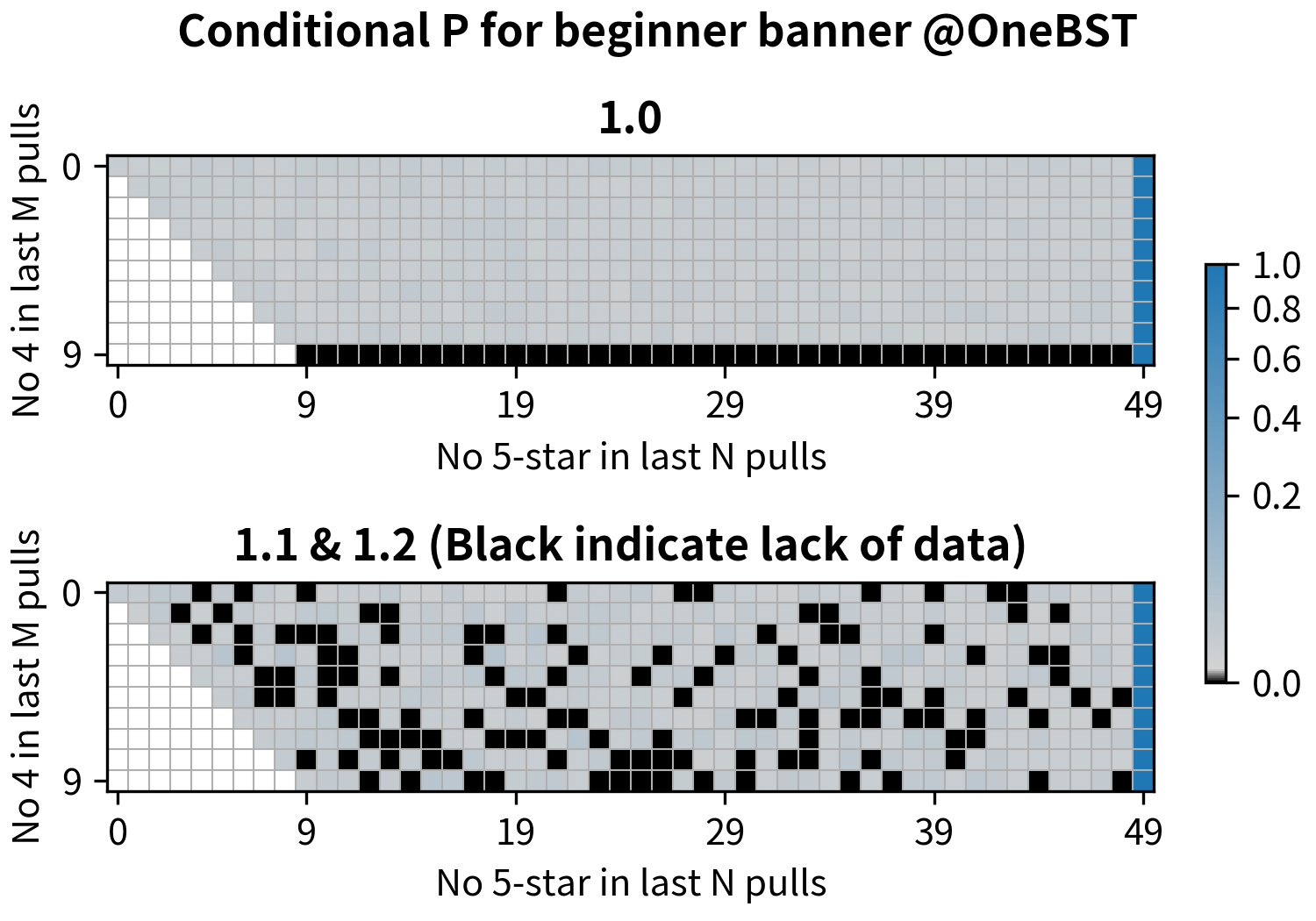 Conditional P for beginner banner @OneBST

1.0

No 4 in last M pulls

0
9

0 9 19 29 39 49

No 5-star in last N pulls

1.1 & 1.2 (Black indicate lack of data)

No 4 in last M pulls

0
9

0 9 19 29 39 49

No 5-star in last N pulls

1.0
0.8
0.6
0.4
0.2
0.0